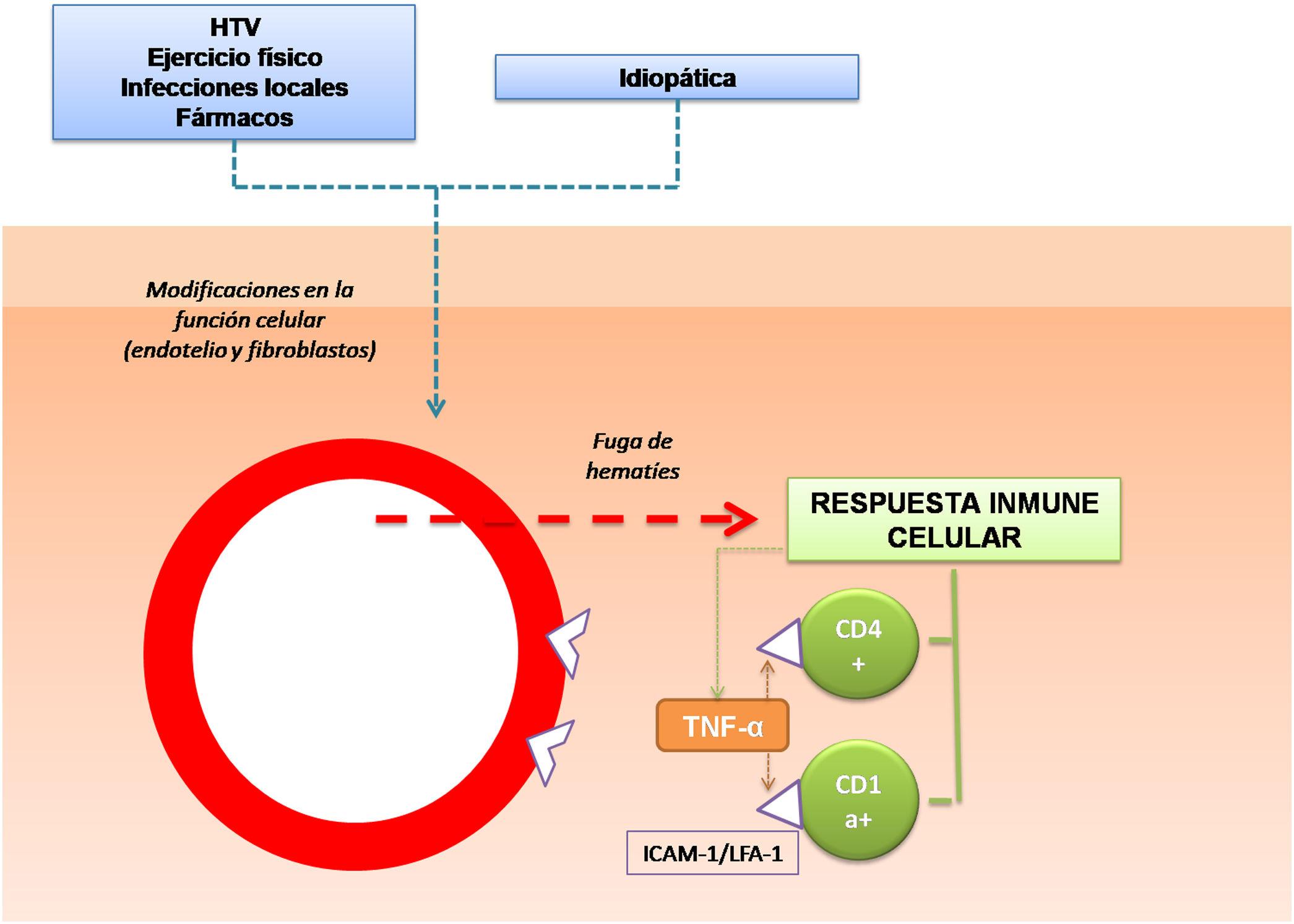 HTV
Ejercicio físico
Infecciones locales
Fármacos

Idiopática

Modificaciones en la función celular (endotelio y fibroblastos)

Fuga de hematíes

RESPUESTA INMUNE CELULAR

CD4 +

TNF-α

CD1 a+

ICAM-1/LFA-1